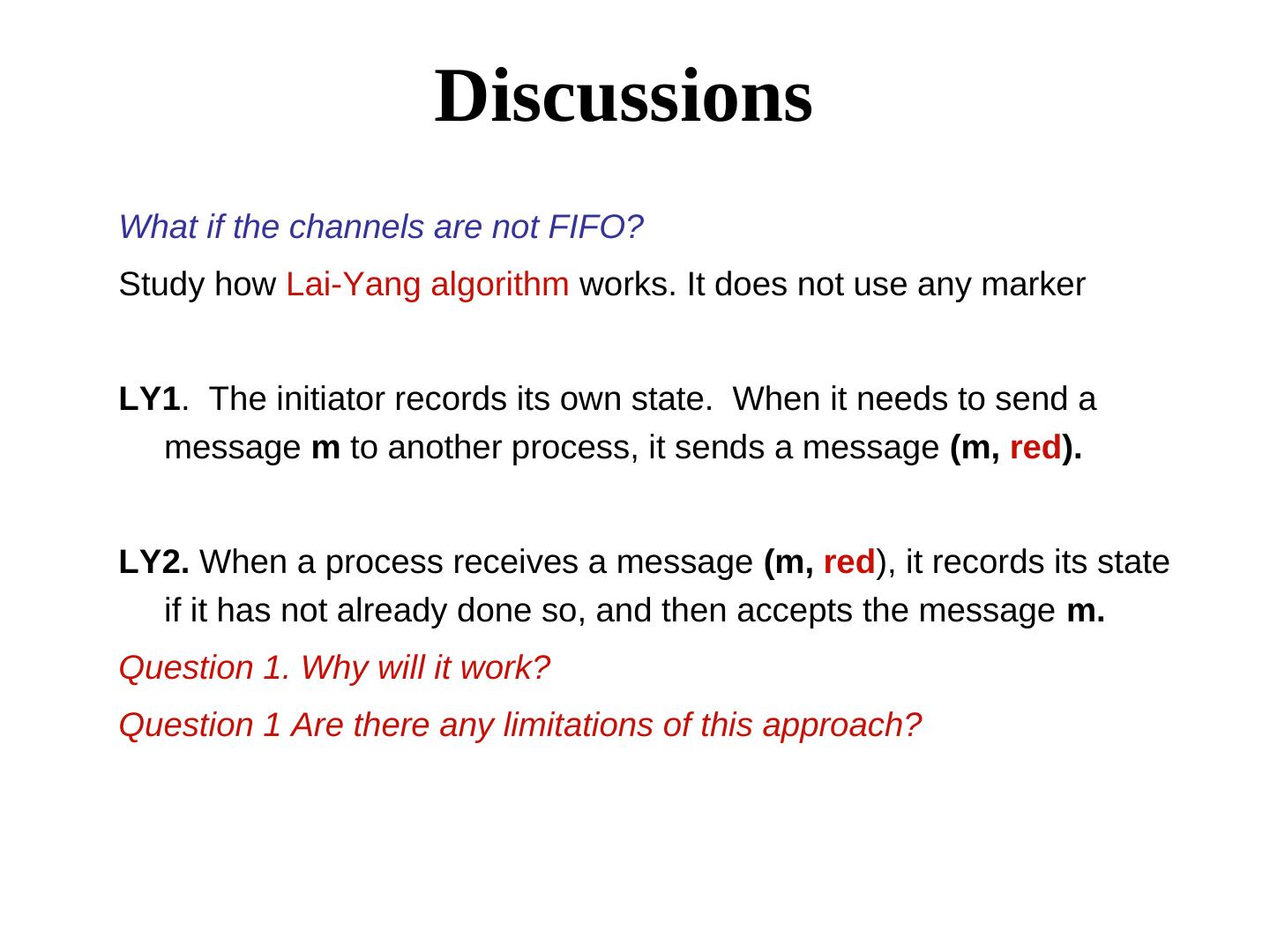 Discussions

What if the channels are not FIFO?

Study how Lai-Yang algorithm works. It does not use any marker

LY1. The initiator records its own state. When it needs to send a message m to another process, it sends a message (m, red).

LY2. When a process receives a message (m, red), it records its state if it has not already done so, and then accepts the message m.

Question 1. Why will it work?

Question 1 Are there any limitations of this approach?